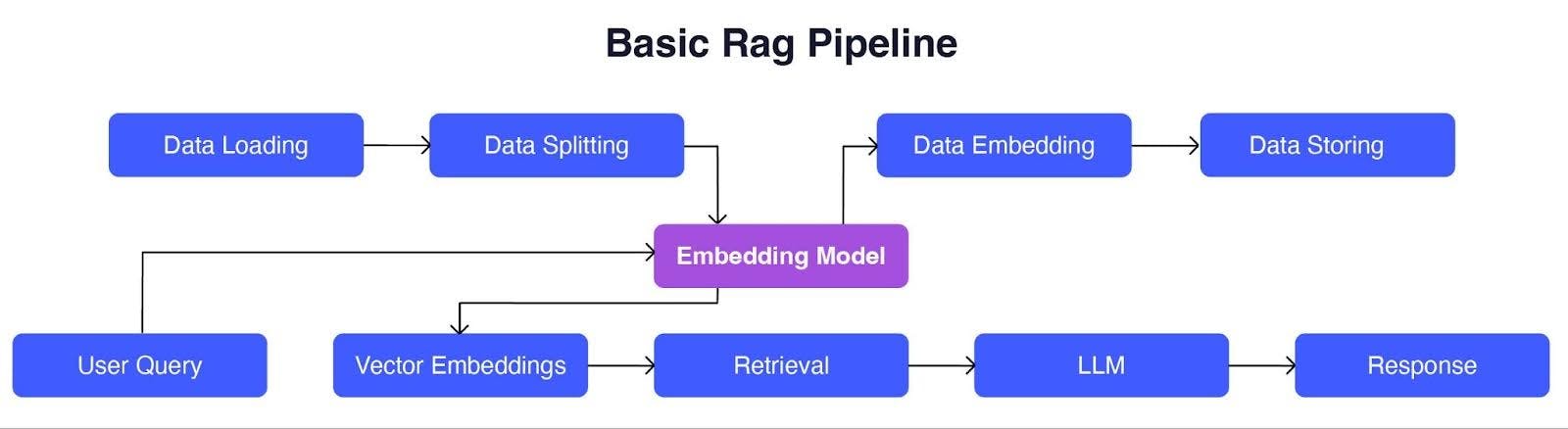 Basic Rag Pipeline

Data Loading

Data Splitting

Data Embedding

Data Storing

Embedding Model

User Query

Vector Embeddings

Retrieval

LLM

Response